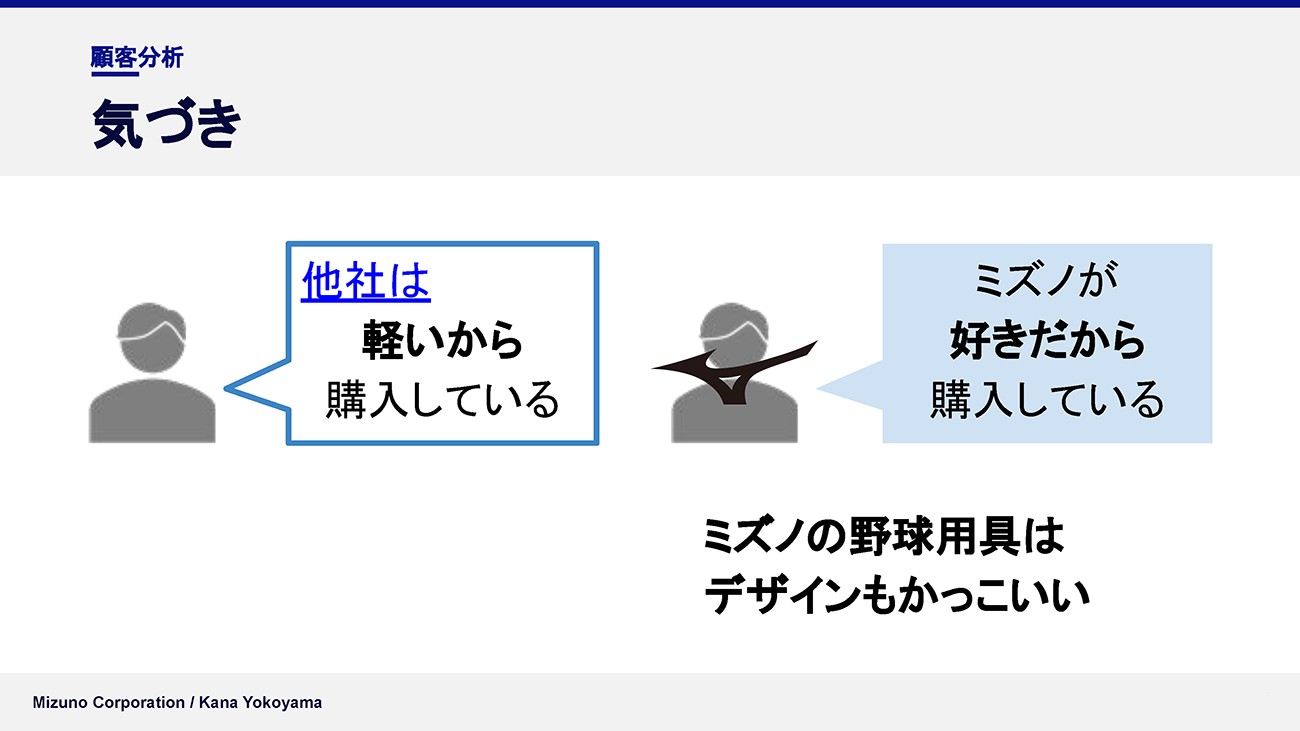 顧客分析

気づき

他社は
軽いから
購入している

ミズノが
好きだから
購入している

ミズノの野球用具は
デザインもかっこいい

Mizuno Corporation / Kana Yokoyama